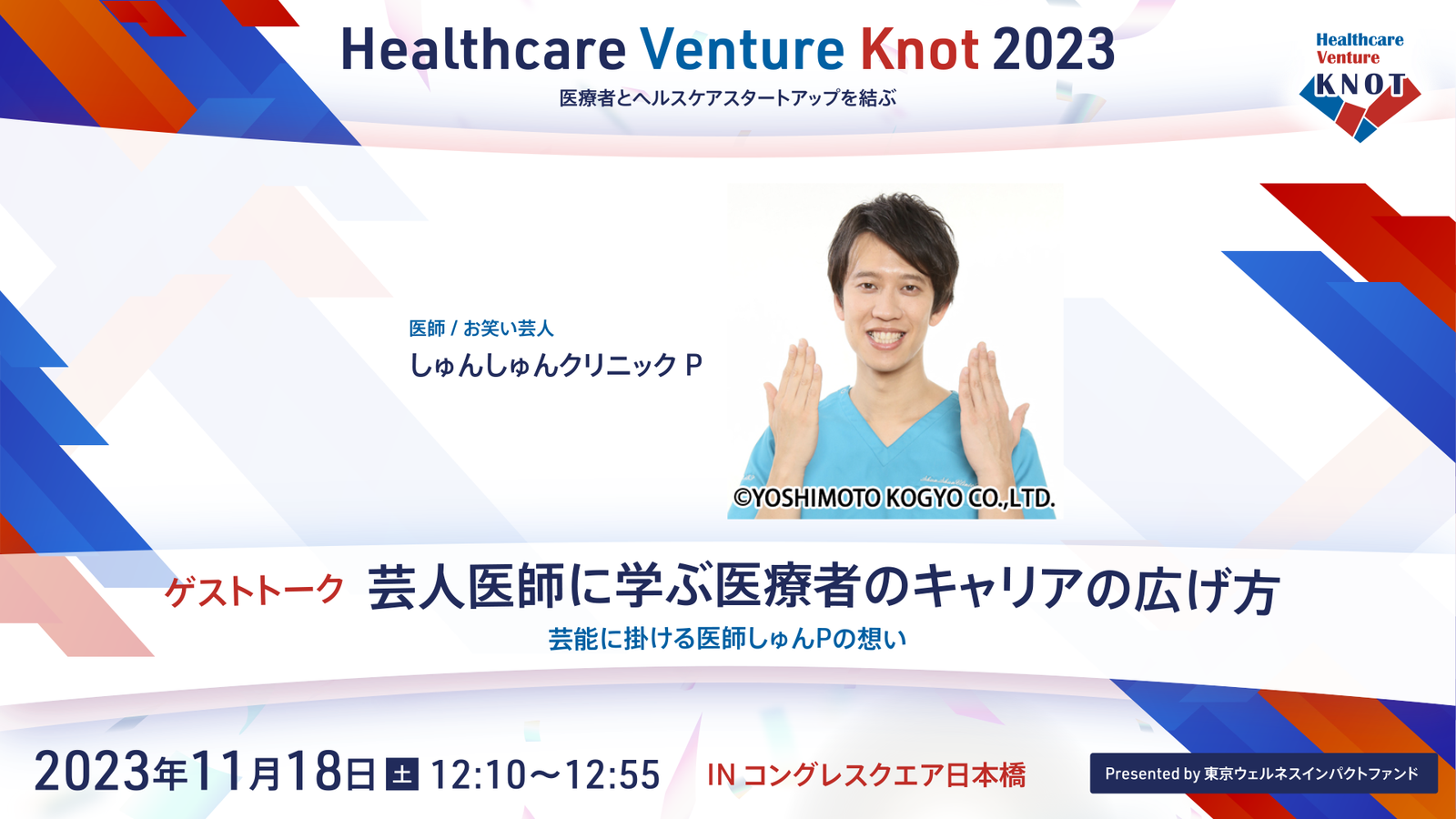 Healthcare Venture Knot 2023
医療者とヘルスケアスタートアップを結ぶ

Healthcare Venture KNOT

医師 / お笑い芸人
しゅんしゅんクリニック P

©YOSHIMOTO KOGYO CO.,LTD.

ゲストトーク 芸人医師に学ぶ医療者のキャリアの広げ方
芸能に掛ける医師しゅんPの想い

2023年11月18日 土 12:10〜12:55 IN コングレスクエア日本橋

Presented by 東京ウェルネスインパクトファンド